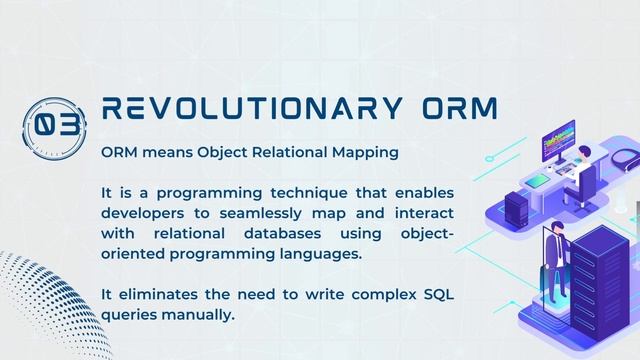 03

REVOLUTIONARY ORM

ORM means Object Relational Mapping

It is a programming technique that enables developers to seamlessly map and interact with relational databases using object-oriented programming languages.

It eliminates the need to write complex SQL queries manually.